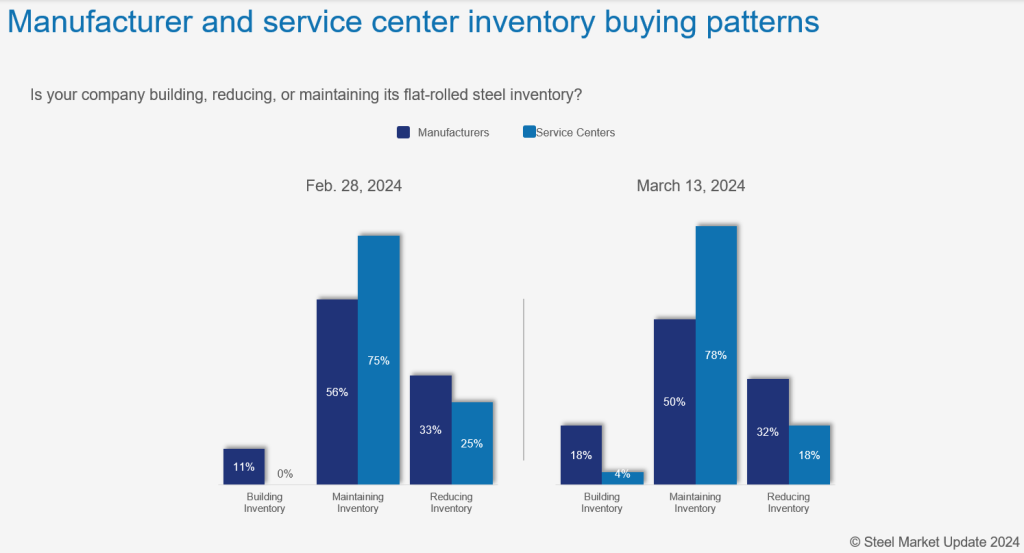 Manufacturer and service center inventory buying patterns

Is your company building, reducing, or maintaining its flat-rolled steel inventory?

Manufacturers
Service Centers

Feb. 28, 2024

11%
0%
56%
75%
33%
25%

Building Inventory
Maintaining Inventory
Reducing Inventory

March 13, 2024

18%
4%
50%
78%
32%
18%

Building Inventory
Maintaining Inventory
Reducing Inventory

© Steel Market Update 2024